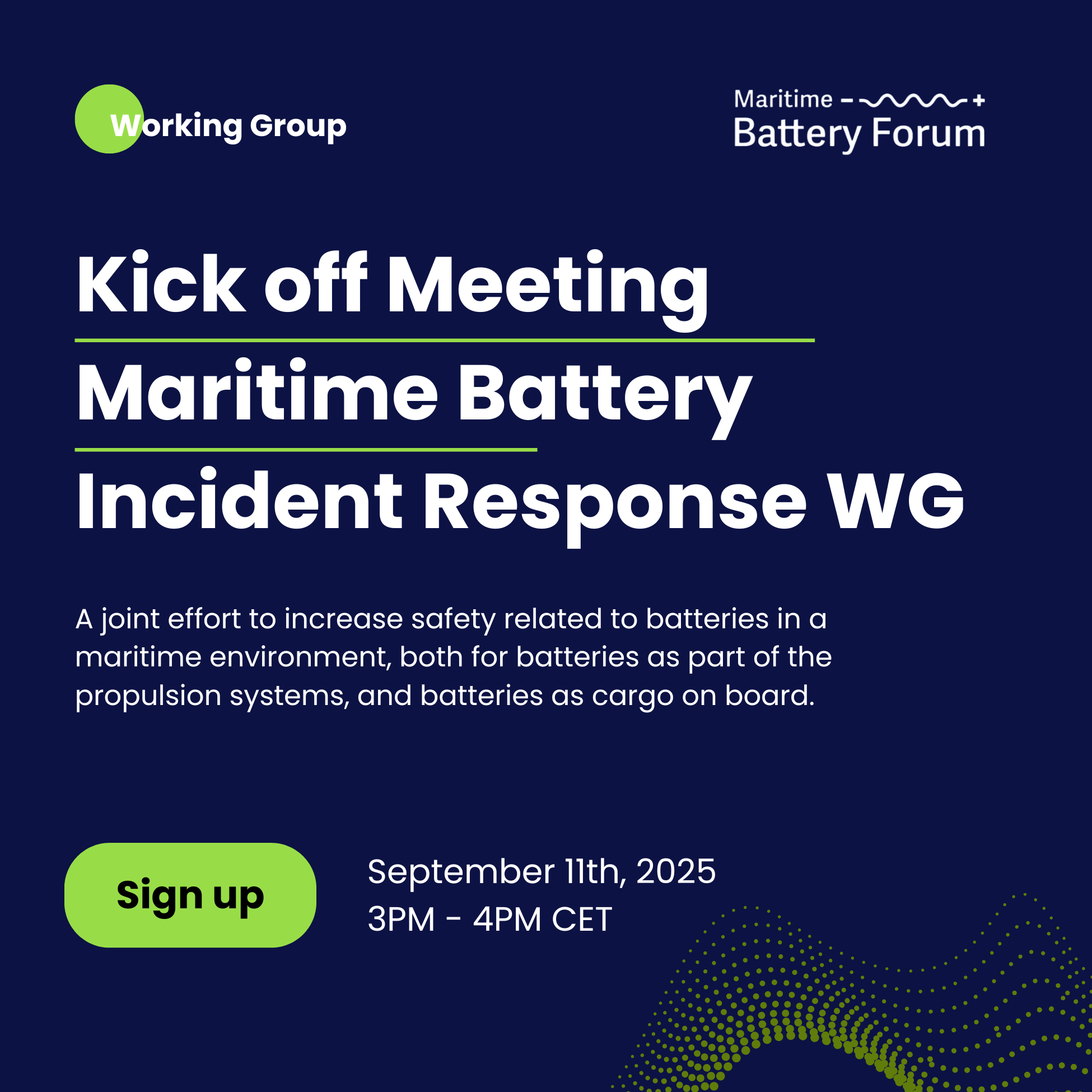 Working Group

Maritime
Battery Forum

Kick off Meeting
Maritime Battery
Incident Response WG

A joint effort to increase safety related to batteries in a maritime environment, both for batteries as part of the propulsion systems, and batteries as cargo on board.

Sign up

September 11th, 2025
3PM - 4PM CET